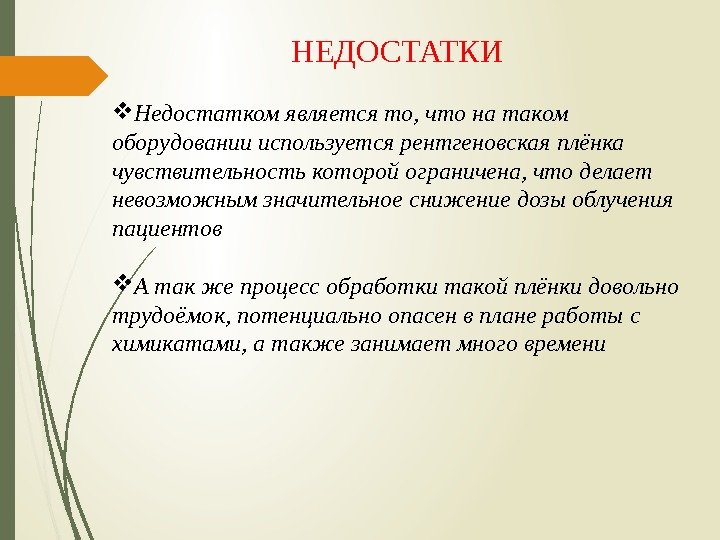 НЕДОСТАТКИ

❖Недостатком является то, что на таком оборудовании используется рентгеновская плёнка чувствительность которой ограничена, что делает невозможным значительное снижение дозы облучения пациентов

❖А так же процесс обработки такой плёнки довольно трудоёмок, потенциально опасен в плане работы с химикатами, а также занимает много времени